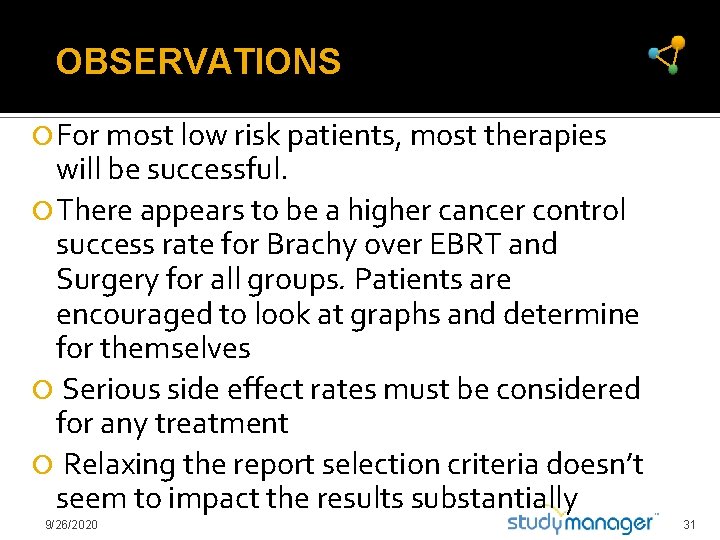 OBSERVATIONS

For most low risk patients, most therapies will be successful.

There appears to be a higher cancer control success rate for Brachy over EBRT and Surgery for all groups. Patients are encouraged to look at graphs and determine for themselves

Serious side effect rates must be considered for any treatment

Relaxing the report selection criteria doesn't seem to impact the results substantially

9/26/2020

studymanager

31